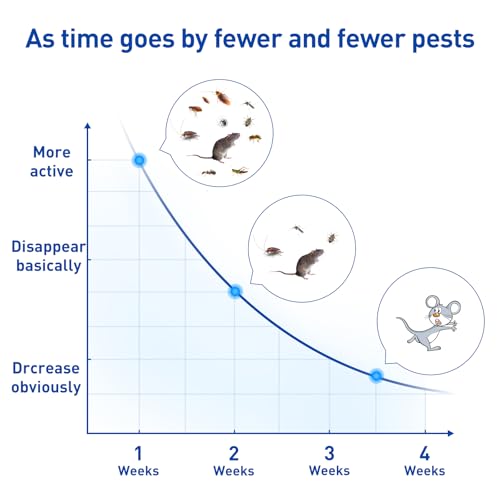 As time goes by fewer and fewer pests

More active

Disappear basically

Drcrease obviously

1 Weeks

2 Weeks

3 Weeks

4 Weeks